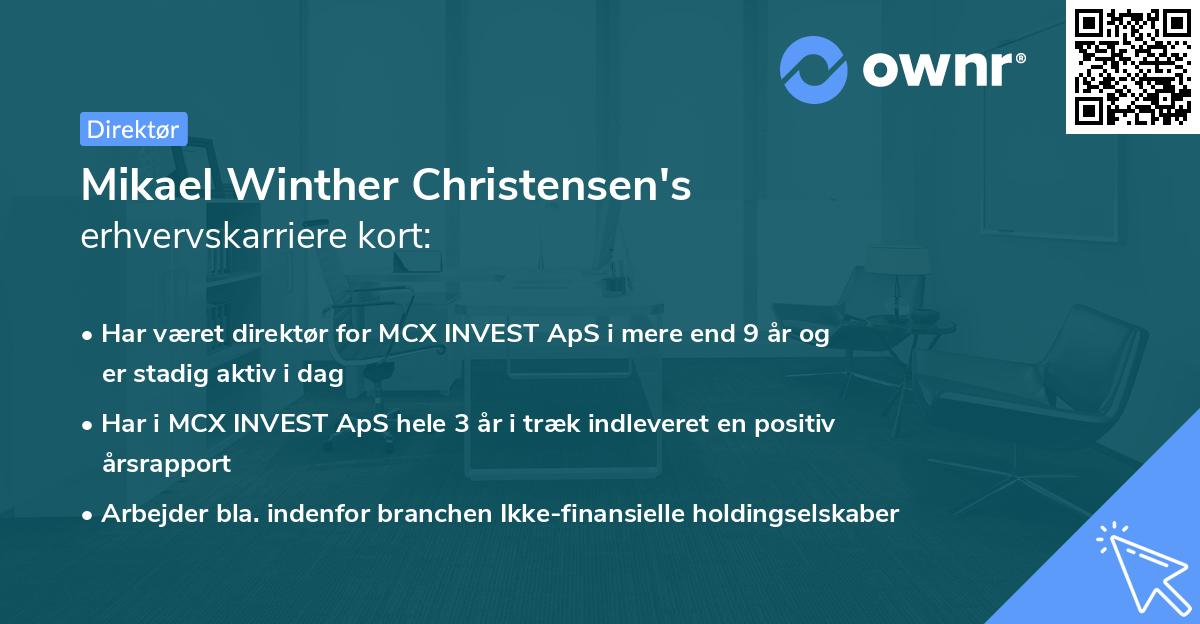 ownr®

Direktør

Mikael Winther Christensen's erhvervskarriere kort:

• Har været direktør for MCX INVEST ApS i mere end 9 år og er stadig aktiv i dag
• Har i MCX INVEST ApS hele 3 år i træk indleveret en positiv årsrapport
• Arbejder bla. indenfor branchen Ikke-finansielle holdingselskaber